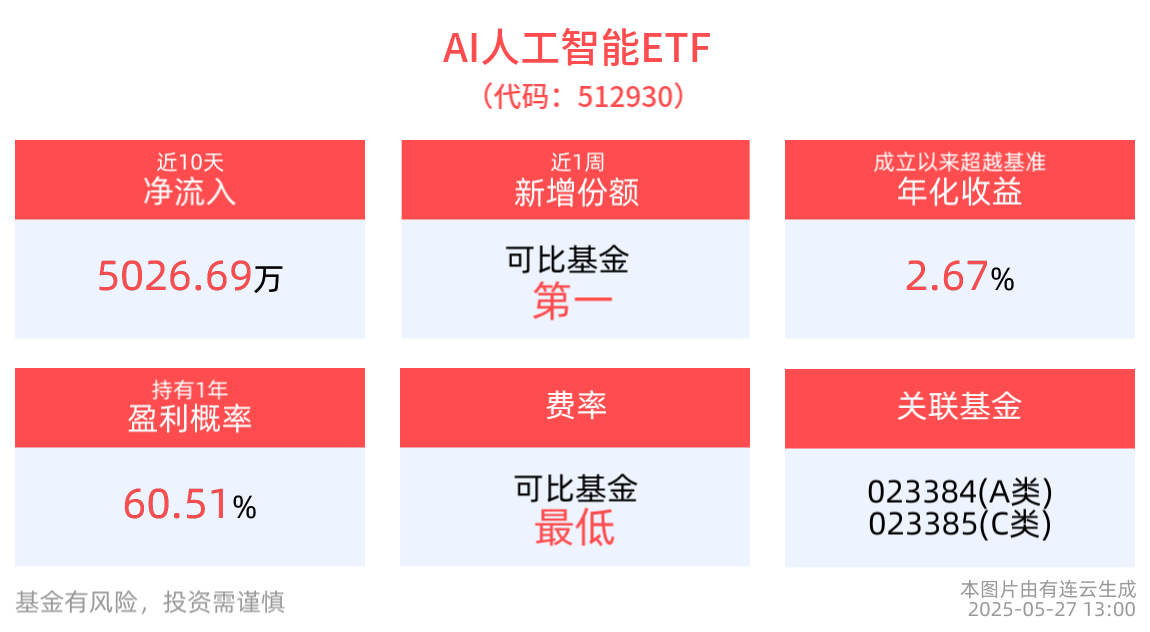 AI人工智能ETF
（代码：512930）

近10天
净流入

5026.69万

近1周
新增份额

可比基金
第一

成立以来超越基准
年化收益

2.67%

持有1年
盈利概率

60.51%

费率

可比基金
最低

关联基金

023384(A类)
023385(C类)

基金有风险，投资需谨慎

本图片由有连云生成
2025-05-27 13:00